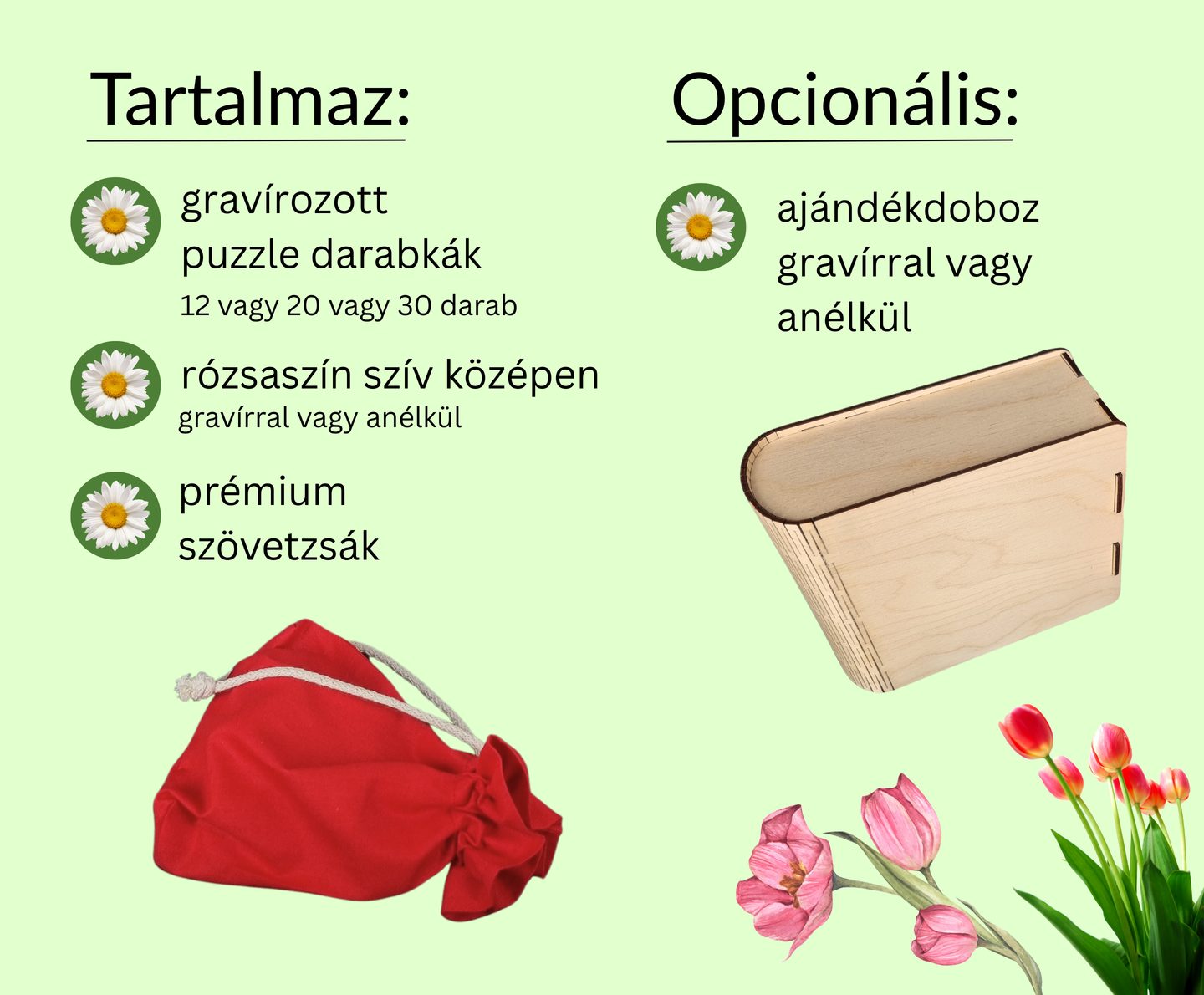 Tartalmaz:

gravírozott puzzle darabkák
12 vagy 20 vagy 30 darab

rózsaszín szív középen
gravírral vagy anélkül

prémium szövetzsák

Opcionális:

ajándékdoboz gravírral vagy anélkül